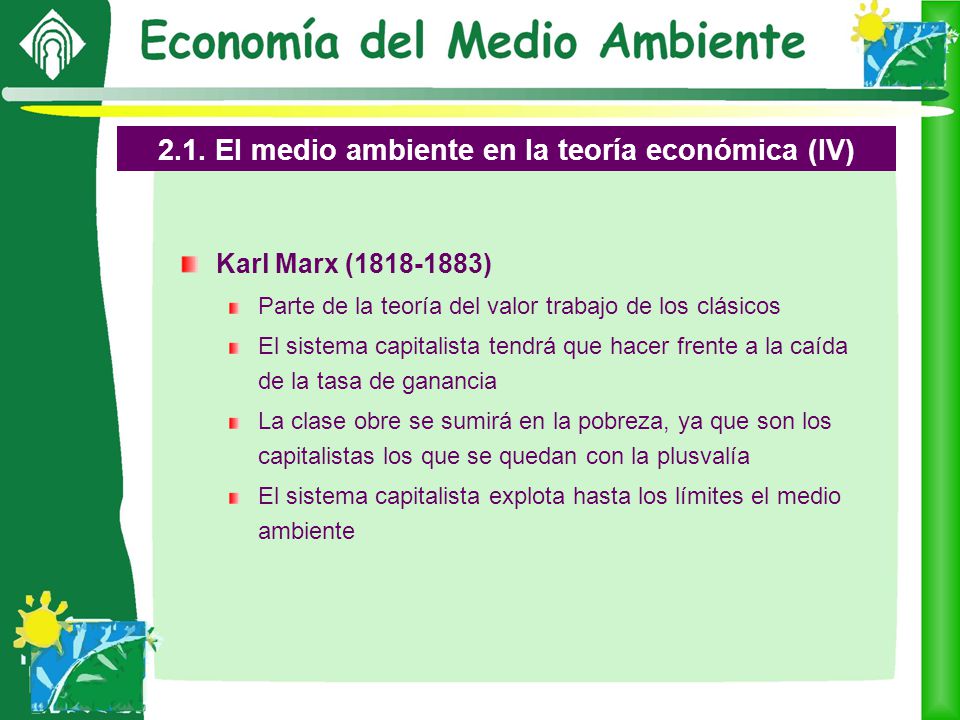 Economía del Medio Ambiente

2.1. El medio ambiente en la teoría económica (IV)

Karl Marx (1818-1883)

Parte de la teoría del valor trabajo de los clásicos

El sistema capitalista tendrá que hacer frente a la caída de la tasa de ganancia

La clase obre se sumirá en la pobreza, ya que son los capitalistas los que se quedan con la plusvalía

El sistema capitalista explota hasta los límites el medio ambiente